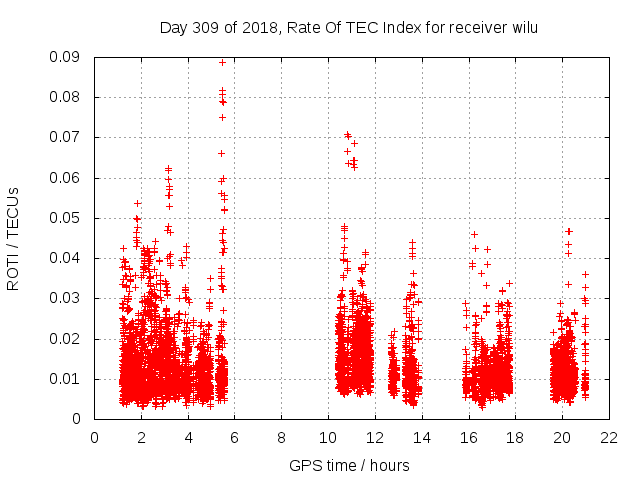 Day 309 of 2018, Rate Of TEC Index for receiver wilu

ROTI / TECUs

0.09
0.08
0.07
0.06
0.05
0.04
0.03
0.02
0.01
0

0 2 4 6 8 10 12 14 16 18 20 22

GPS time / hours